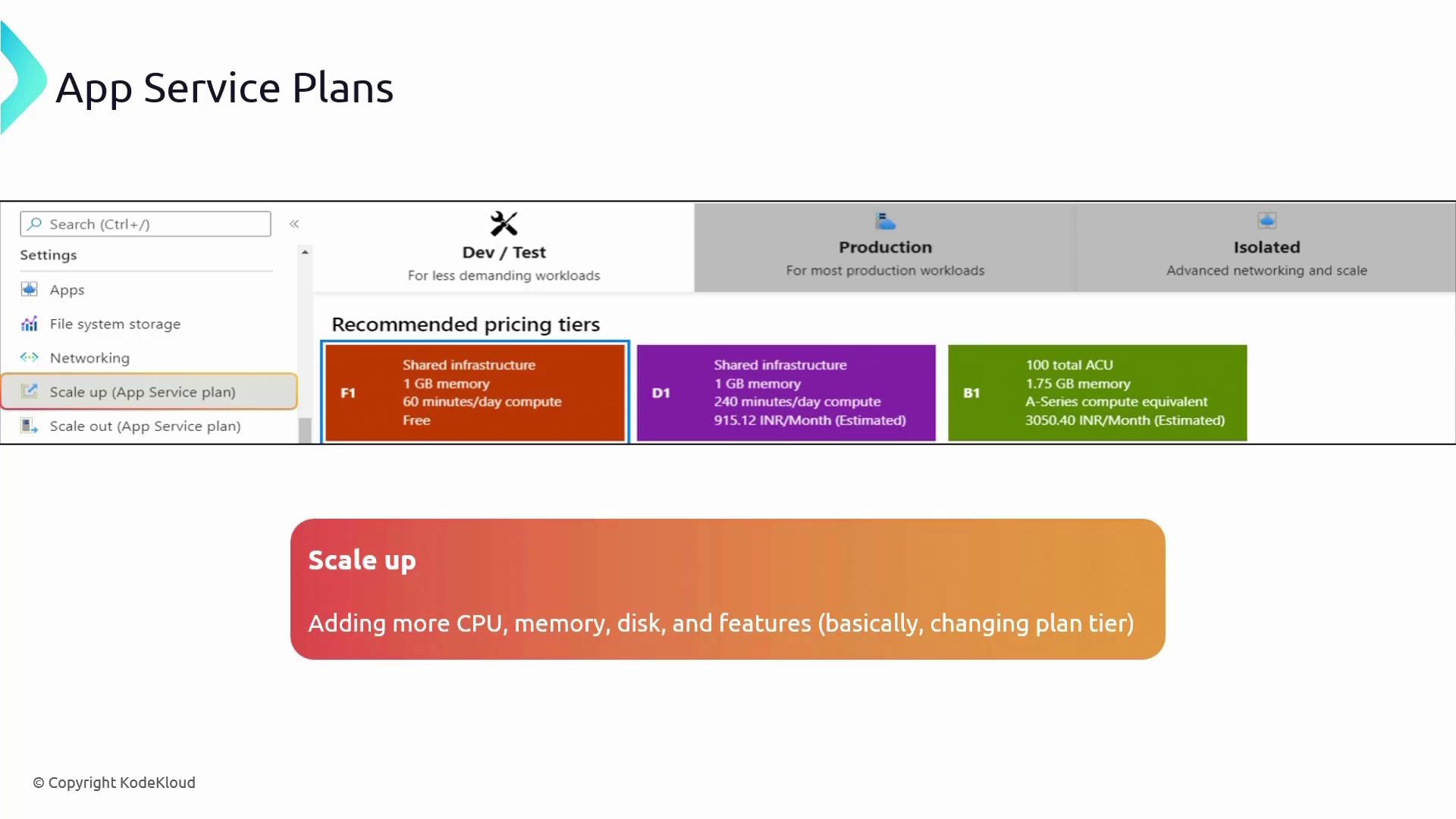 App Service Plans

Search (Ctrl+/)

«

Settings

Apps

File system storage

Networking

Scale up (App Service plan)

Scale out (App Service plan)

Dev / Test
For less demanding workloads

Production
For most production workloads

Isolated
Advanced networking and scale

Recommended pricing tiers

F1
Shared infrastructure
1 GB memory
60 minutes/day compute
Free

D1
Shared infrastructure
1 GB memory
240 minutes/day compute
915.12 INR/Month (Estimated)

B1
100 total ACU
1.75 GB memory
A-Series compute equivalent
3050.40 INR/Month (Estimated)

Scale up

Adding more CPU, memory, disk, and features (basically, changing plan tier)

© Copyright KodeKloud